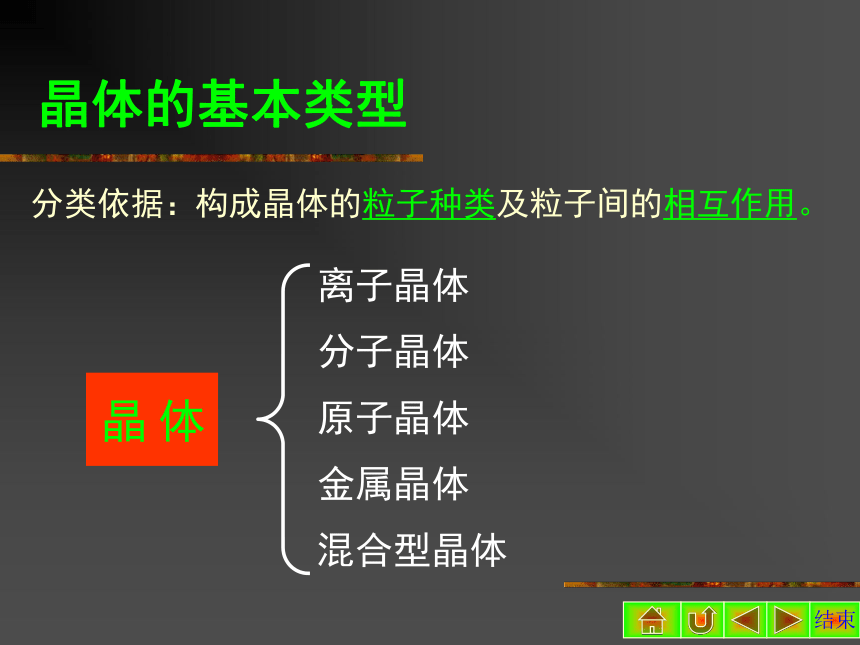 晶体的基本类型

分类依据：构成晶体的粒子种类及粒子间的相互作用。

晶 体

离子晶体
分子晶体
原子晶体
金属晶体
混合型晶体

结束